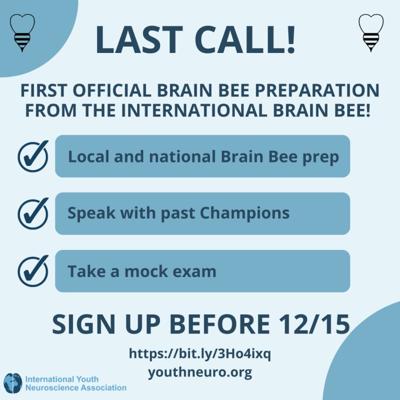 LAST CALL!

FIRST OFFICIAL BRAIN BEE PREPARATION FROM THE INTERNATIONAL BRAIN BEE!

Local and national Brain Bee prep

Speak with past Champions

Take a mock exam

SIGN UP BEFORE 12/15

https://bit.ly/3Ho4ixq
youthneuro.org

International Youth Neuroscience Association